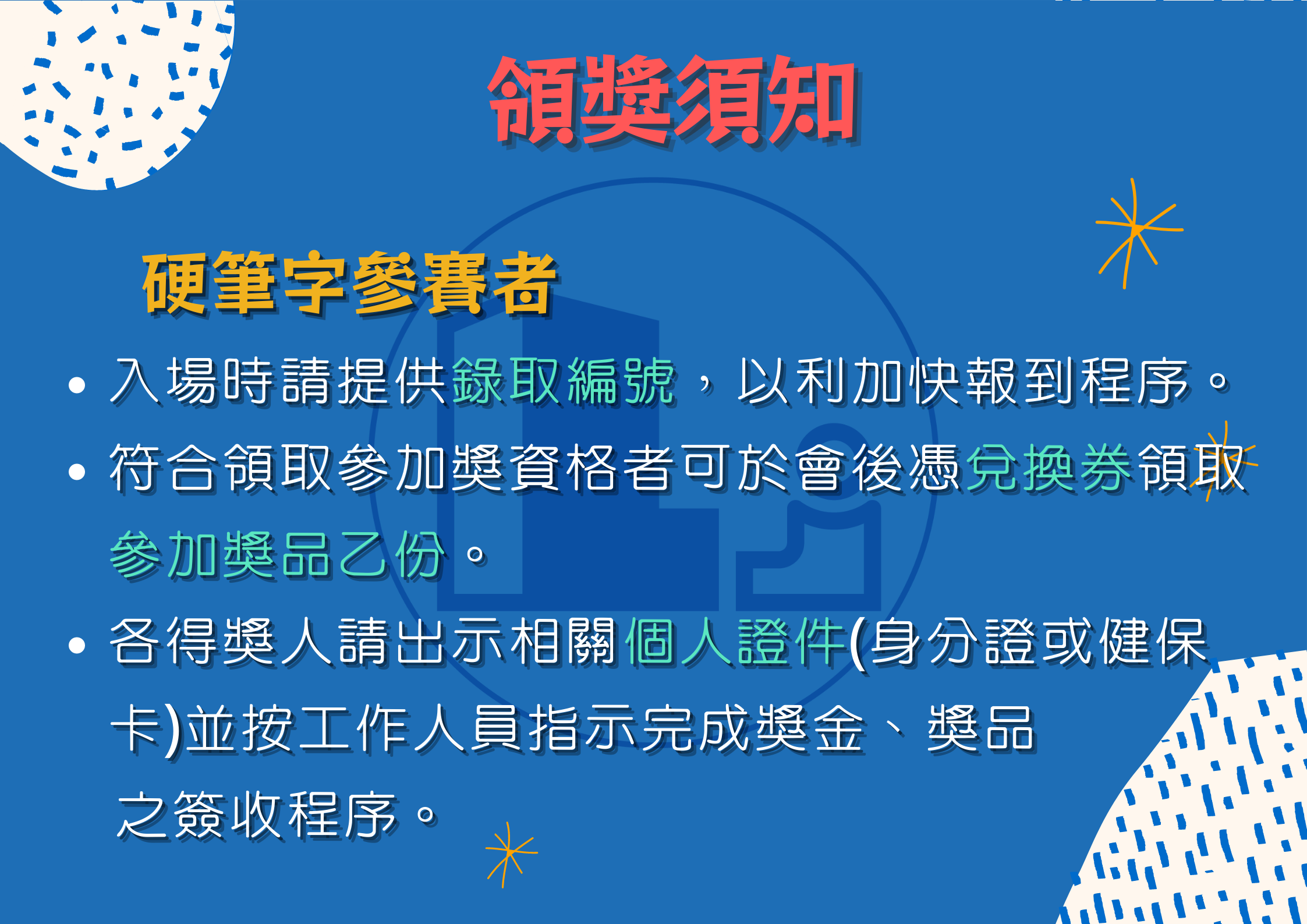 領獎須知

硬筆字參賽者

• 入場時請提供錄取編號，以利加快報到程序。
• 符合領取參加獎資格者可於會後憑兌換券領取參加獎品乙份。
• 各得獎人請出示相關個人證件(身分證或健保卡)並按工作人員指示完成獎金、獎品之簽收程序。